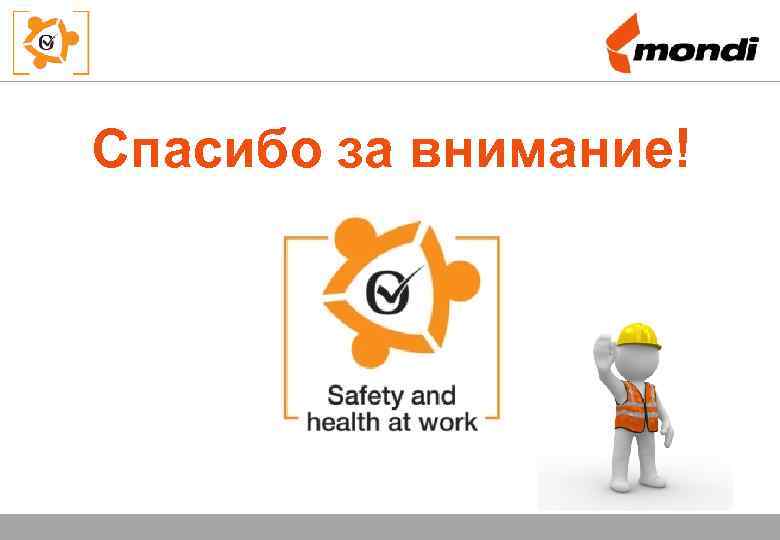 mondi

Спасибо за внимание!

Safety and health at work